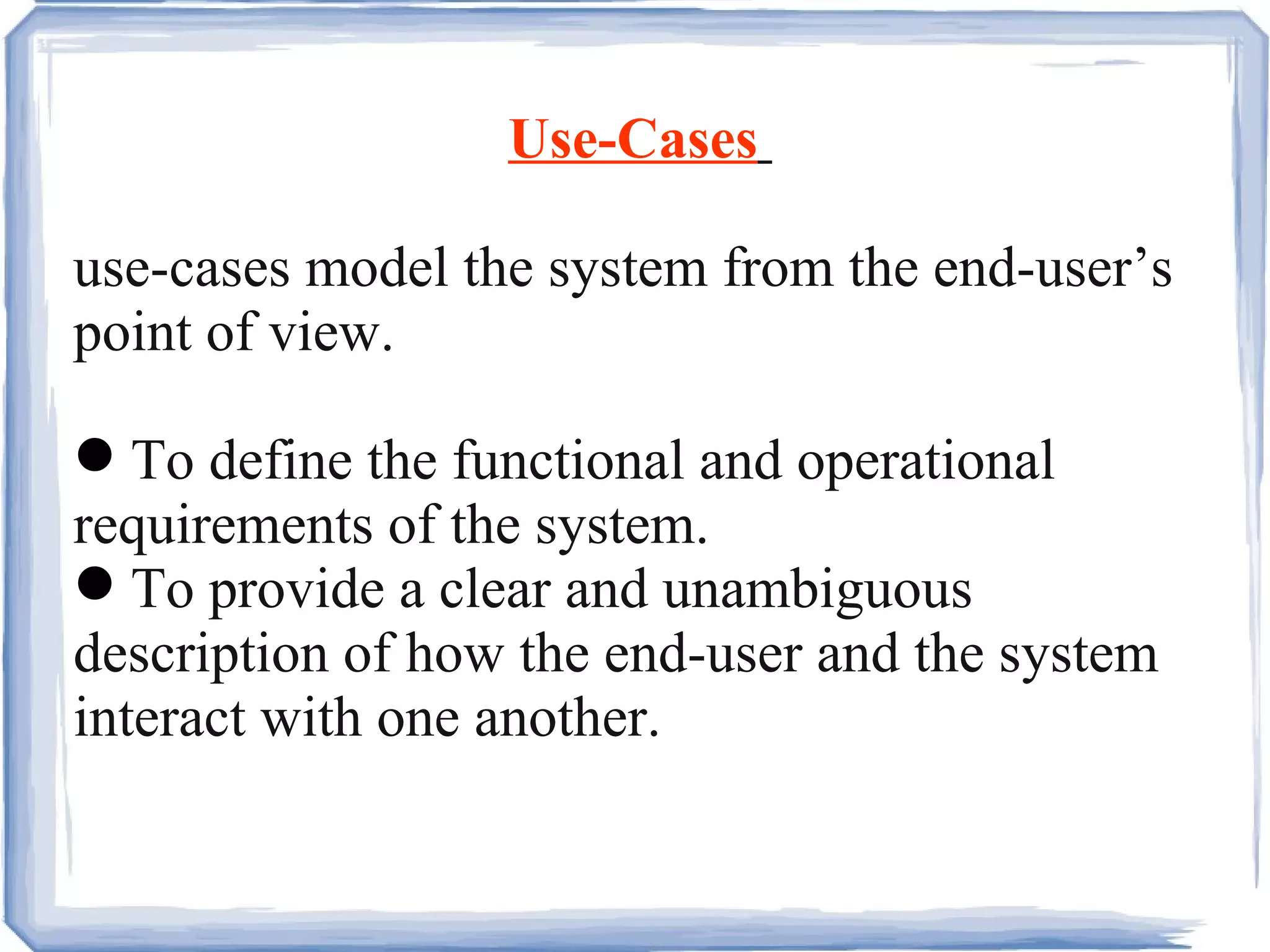 Use-Cases

use-cases model the system from the end-user’s point of view.

● To define the functional and operational requirements of the system.
● To provide a clear and unambiguous description of how the end-user and the system interact with one another.